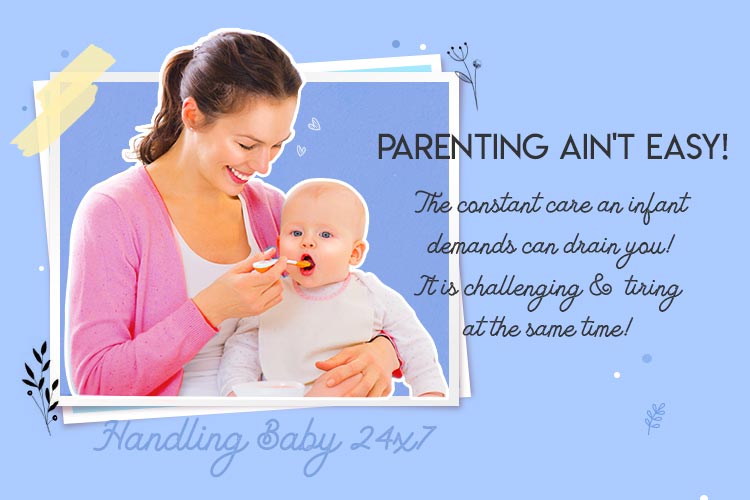 PARENTING AIN'T EASY!

The constant care an infant demands can drain you! It is challenging & tiring at the same time!

Handling Baby 24x7